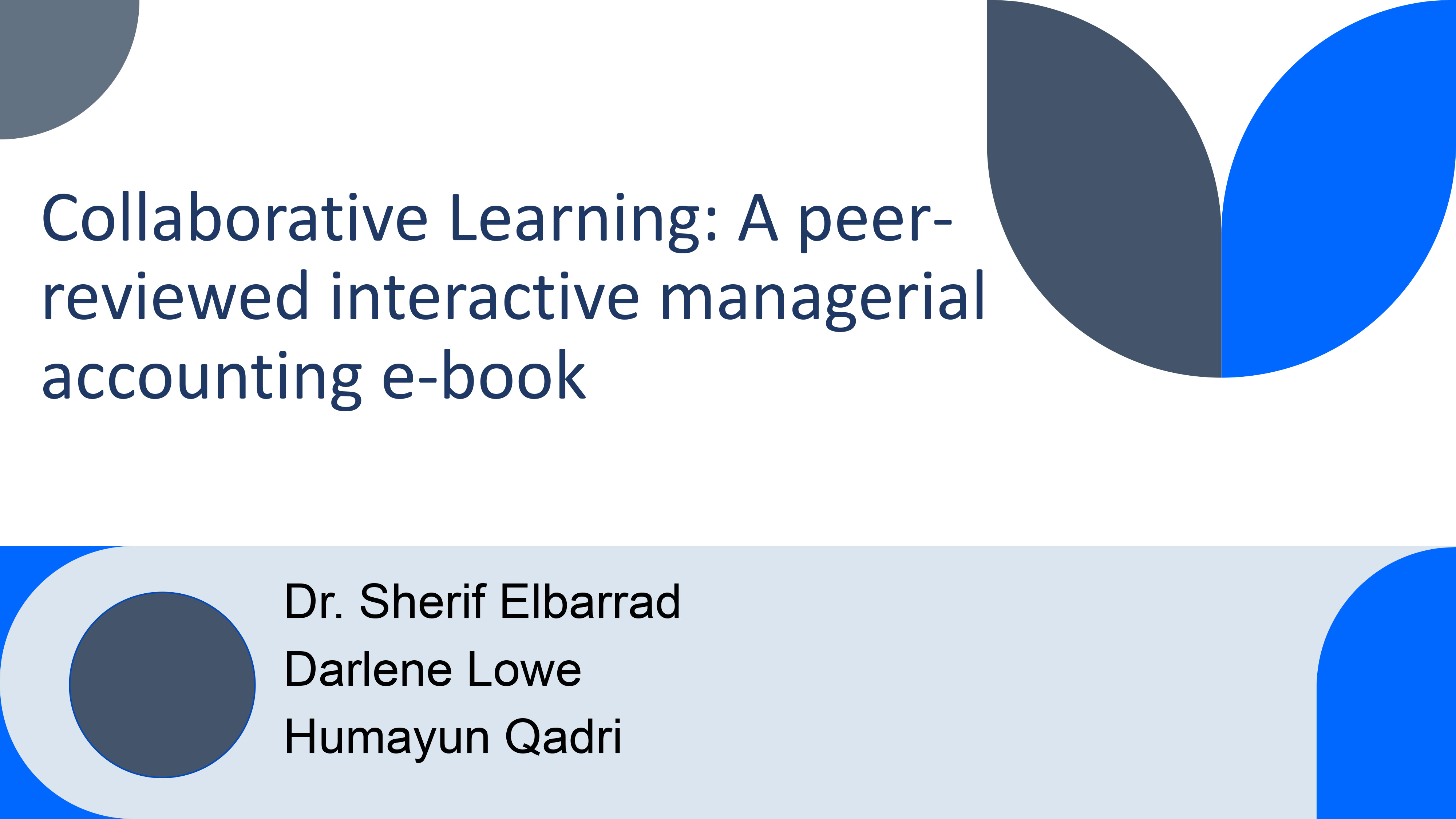 Collaborative Learning: A peer-reviewed interactive managerial accounting e-book

Dr. Sherif Elbarrad
Darlene Lowe
Humayun Qadri